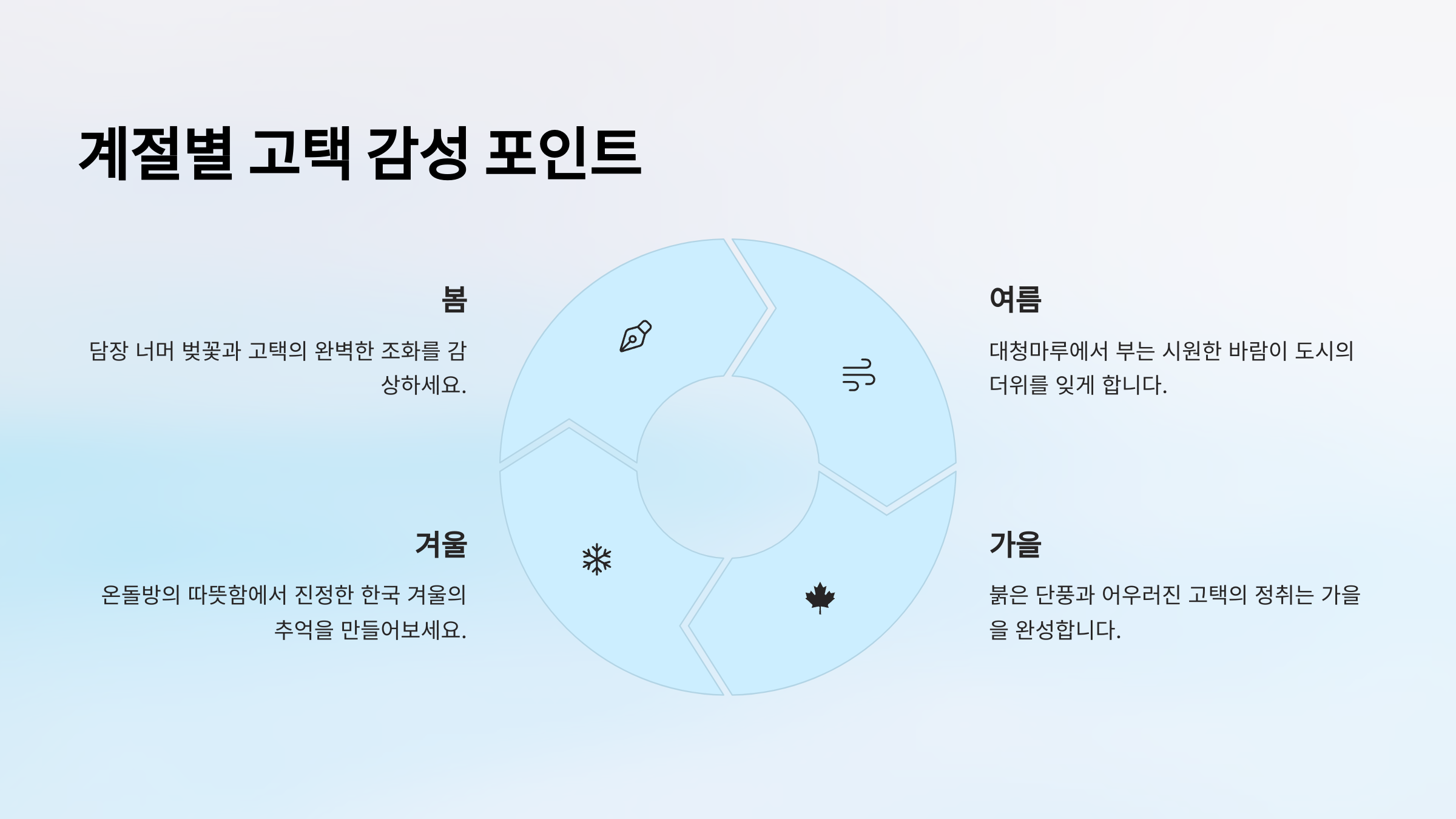 계절별 고택 감성 포인트

봄

담장 너머 벚꽃과 고택의 완벽한 조화를 감상하세요.

여름

대청마루에서 부는 시원한 바람이 도시의 더위를 잊게 합니다.

겨울

온돌방의 따뜻함에서 진정한 한국 겨울의 추억을 만들어보세요.

가을

붉은 단풍과 어우러진 고택의 정취는 가을을 완성합니다.